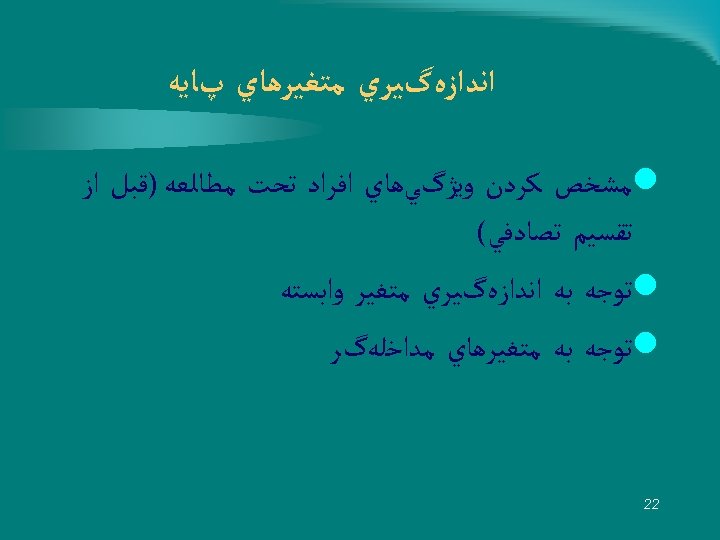 اندازه‌گيري متغيرهاي پايه

مشخص كردن ويژگي‌هاي افراد تحت مطالعه (قبل از تقسيم تصادفي)

توجه به اندازه‌گيري متغير وابسته

توجه به متغيرهاي مداخله‌گر

22